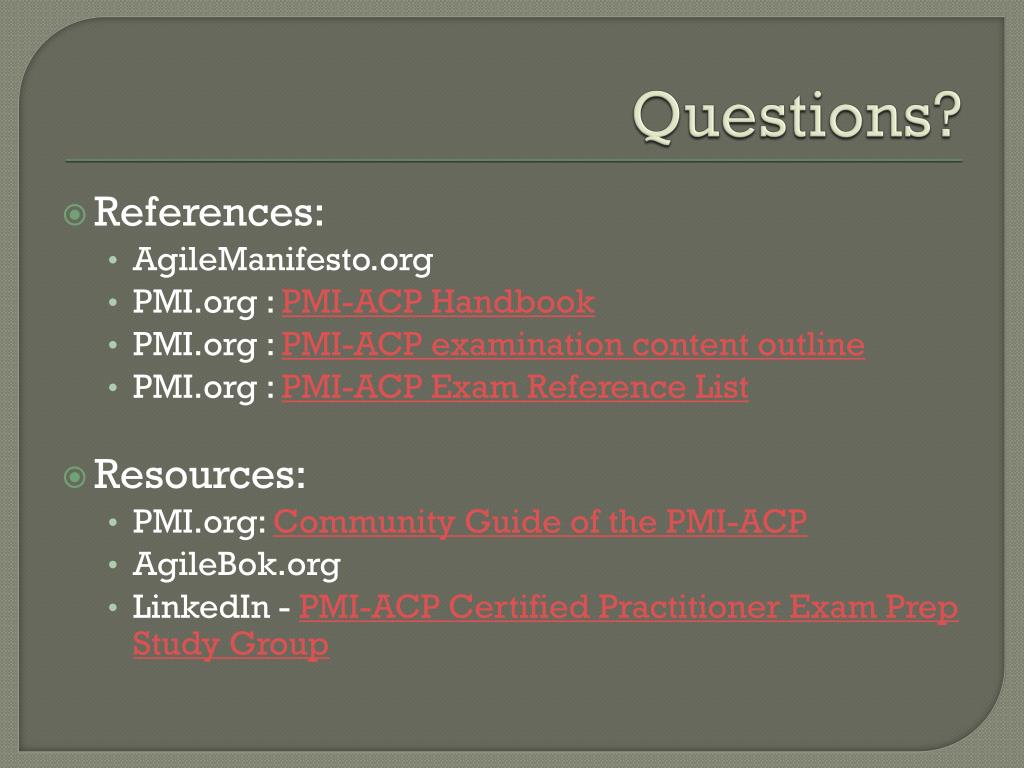 Questions?

References:
• AgileManifesto.org
• PMI.org : PMI-ACP Handbook
• PMI.org : PMI-ACP examination content outline
• PMI.org : PMI-ACP Exam Reference List

Resources:
• PMI.org: Community Guide of the PMI-ACP
• AgileBok.org
• LinkedIn - PMI-ACP Certified Practitioner Exam Prep Study Group